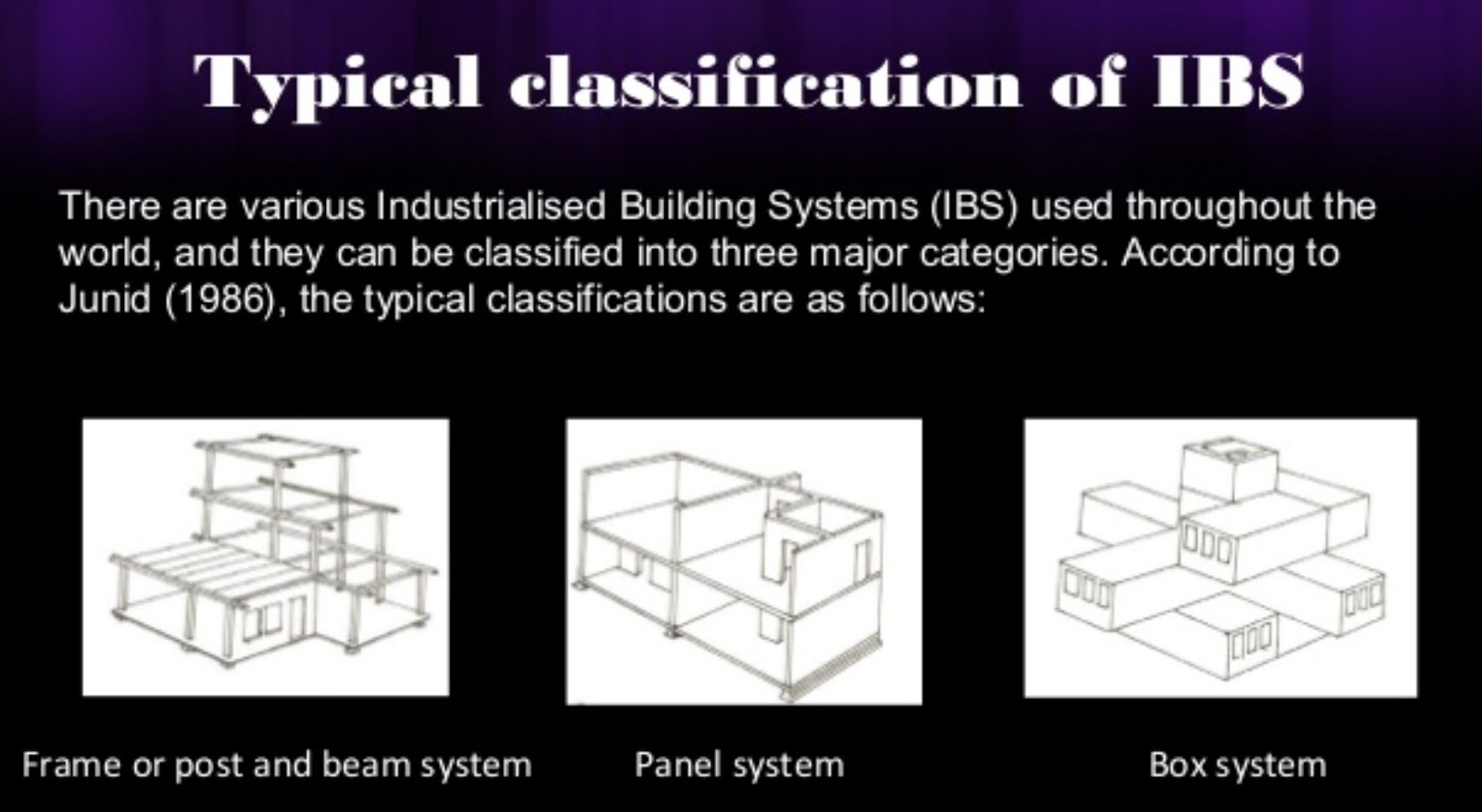 Typical classification of IBS

There are various Industrialised Building Systems (IBS) used throughout the world, and they can be classified into three major categories. According to Junid (1986), the typical classifications are as follows:

Frame or post and beam system

Panel system

Box system